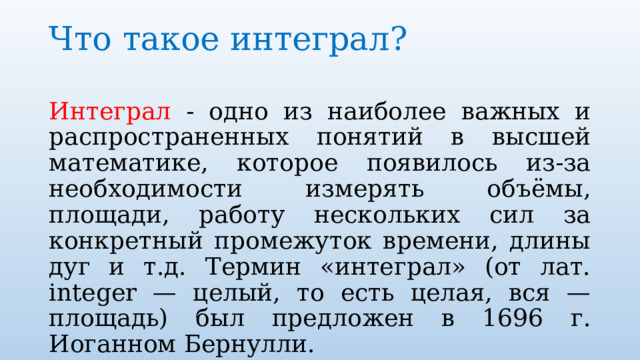 Что такое интеграл?

Интеграл - одно из наиболее важных и распространенных понятий в высшей математике, которое появилось из-за необходимости измерять объёмы, площади, работу нескольких сил за конкретный промежуток времени, длины дуг и т.д. Термин «интеграл» (от лат. integer — целый, то есть целая, вся — площадь) был предложен в 1696 г. Иоганном Бернулли.